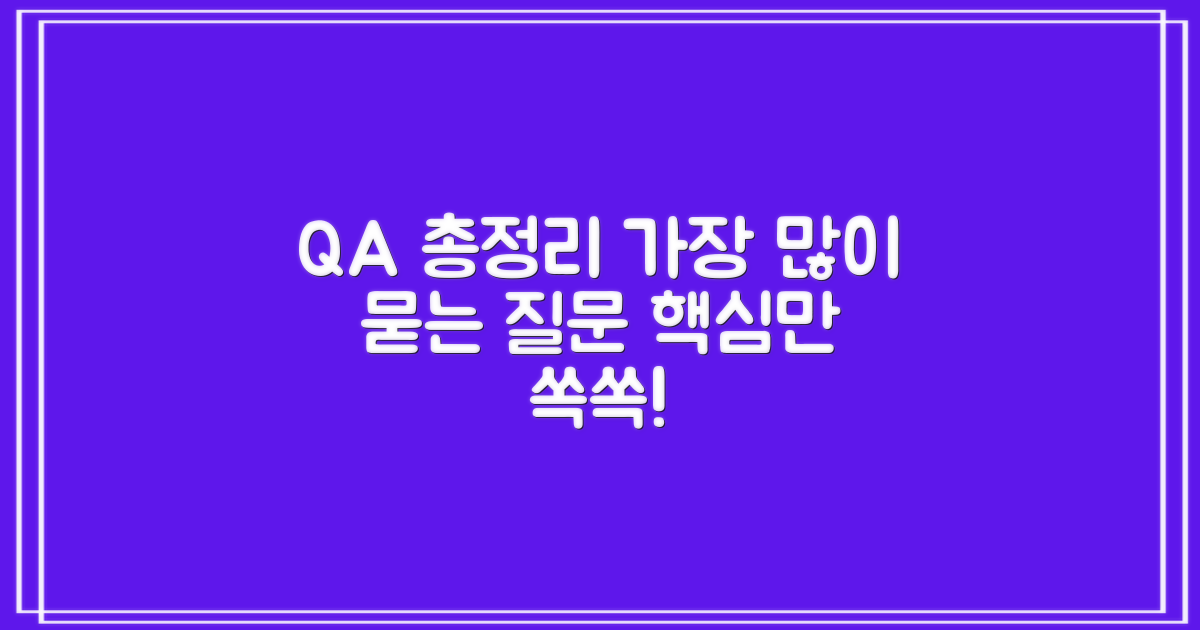 QA 총정리 가장 많이 묻는 질문 핵심만 쏙쏙!